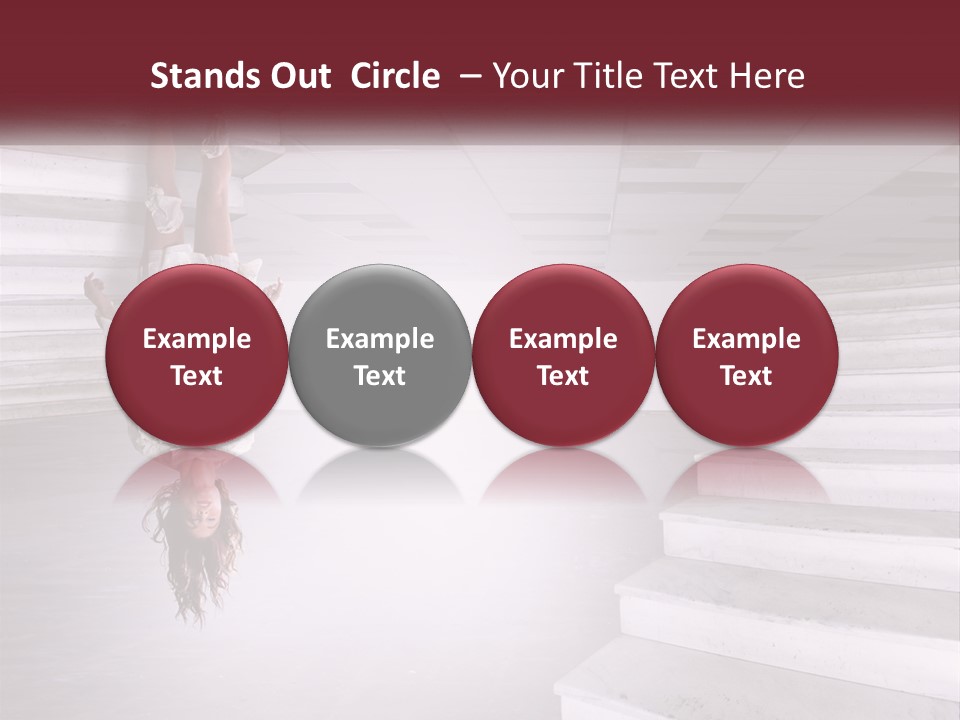 Stands Out Circle – Your Title Text Here

Example Text

Example Text

Example Text

Example Text